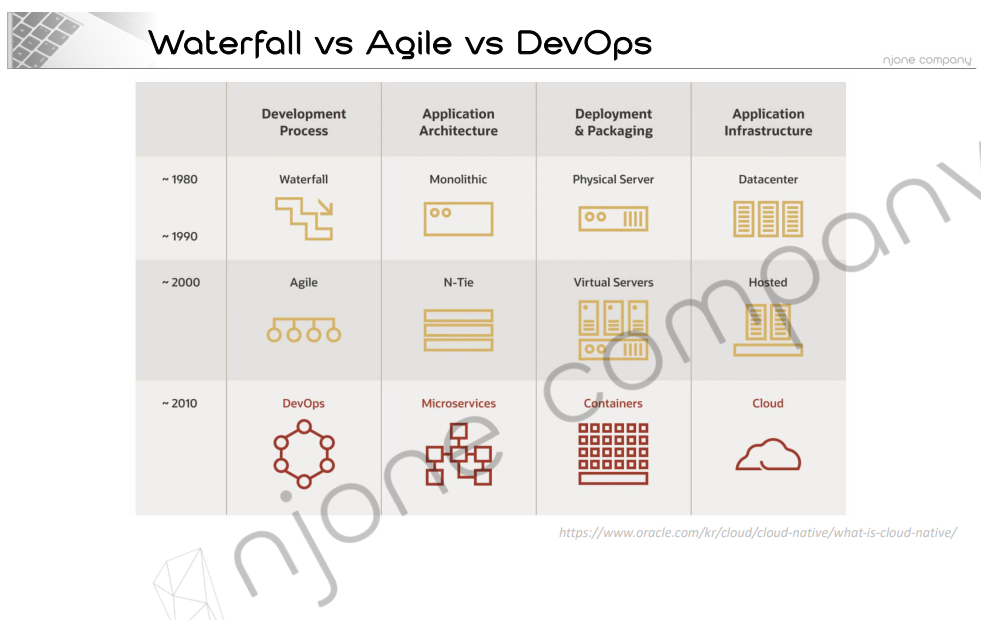 Waterfall vs Agile vs DevOps

njone company

| | Development Process | Application Architecture | Deployment & Packaging | Application Infrastructure |
|---|---|---|---|---|
| ~ 1980 ~ 1990 | Waterfall | Monolithic | Physical Server | Datacenter |
| ~ 2000 | Agile | N-Tie | Virtual Servers | Hosted |
| ~ 2010 | DevOps | Microservices | Containers | Cloud |

https://www.oracle.com/kr/cloud/cloud-native/what-is-cloud-native/

njone company